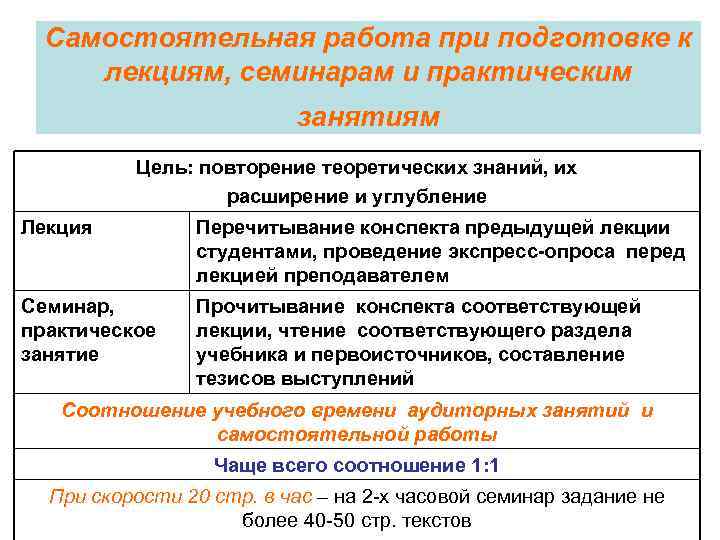 Самостоятельная работа при подготовке к лекциям, семинарам и практическим занятиям

| Цель: повторение теоретических знаний, их расширение и углубление | |
|---|---|
| Лекция | Перечитывание конспекта предыдущей лекции студентами, проведение экспресс-опроса перед лекцией преподавателем |
| Семинар, практическое занятие | Прочитывание конспекта соответствующей лекции, чтение соответствующего раздела учебника и первоисточников, составление тезисов выступлений |
| Соотношение учебного времени аудиторных занятий и самостоятельной работы | |
| Чаще всего соотношение 1:1 | |
| При скорости 20 стр. в час – на 2-х часовой семинар задание не более 40-50 стр. текстов | |